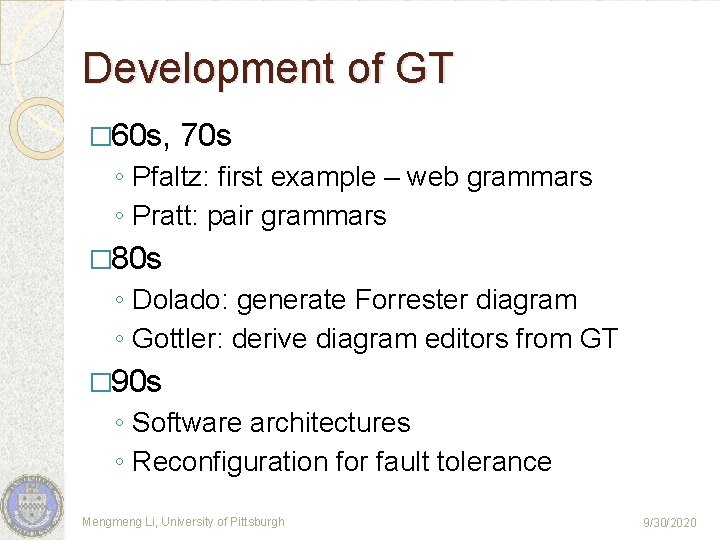 Development of GT

□60s, 70s
◦ Pfaltz: first example – web grammars
◦ Pratt: pair grammars

□80s
◦ Dolado: generate Forrester diagram
◦ Gottler: derive diagram editors from GT

□90s
◦ Software architectures
◦ Reconfiguration for fault tolerance

Mengmeng Li, University of Pittsburgh

9/30/2020